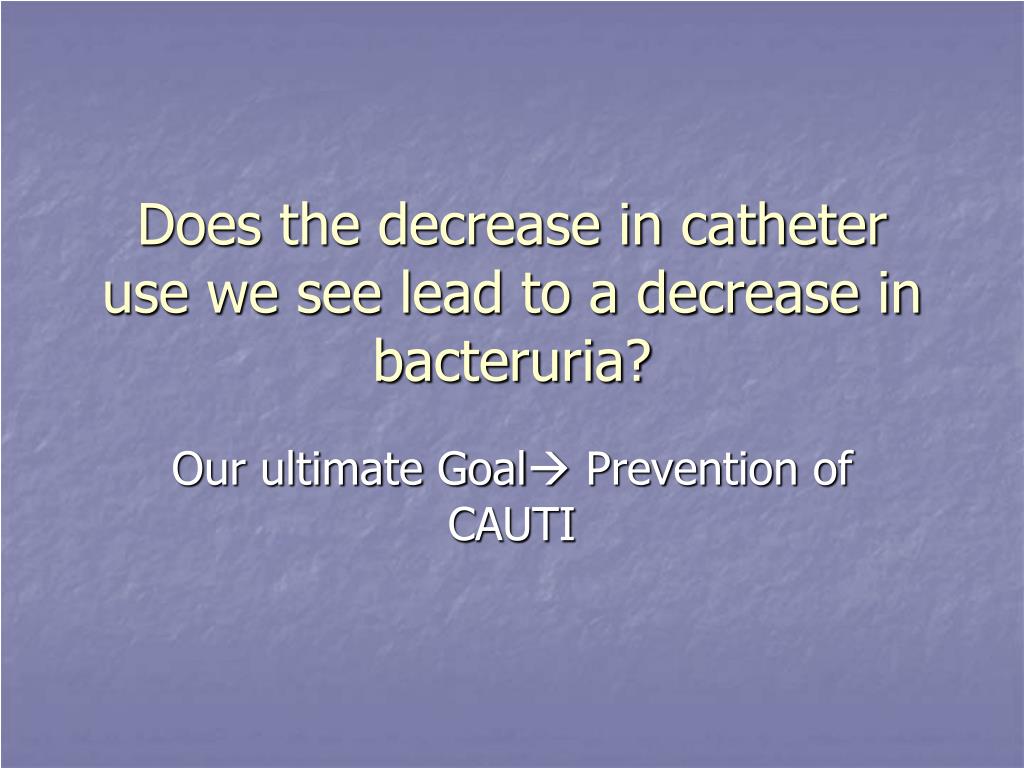 Does the decrease in catheter use we see lead to a decrease in bacteruria?

Our ultimate Goal→ Prevention of CAUTI